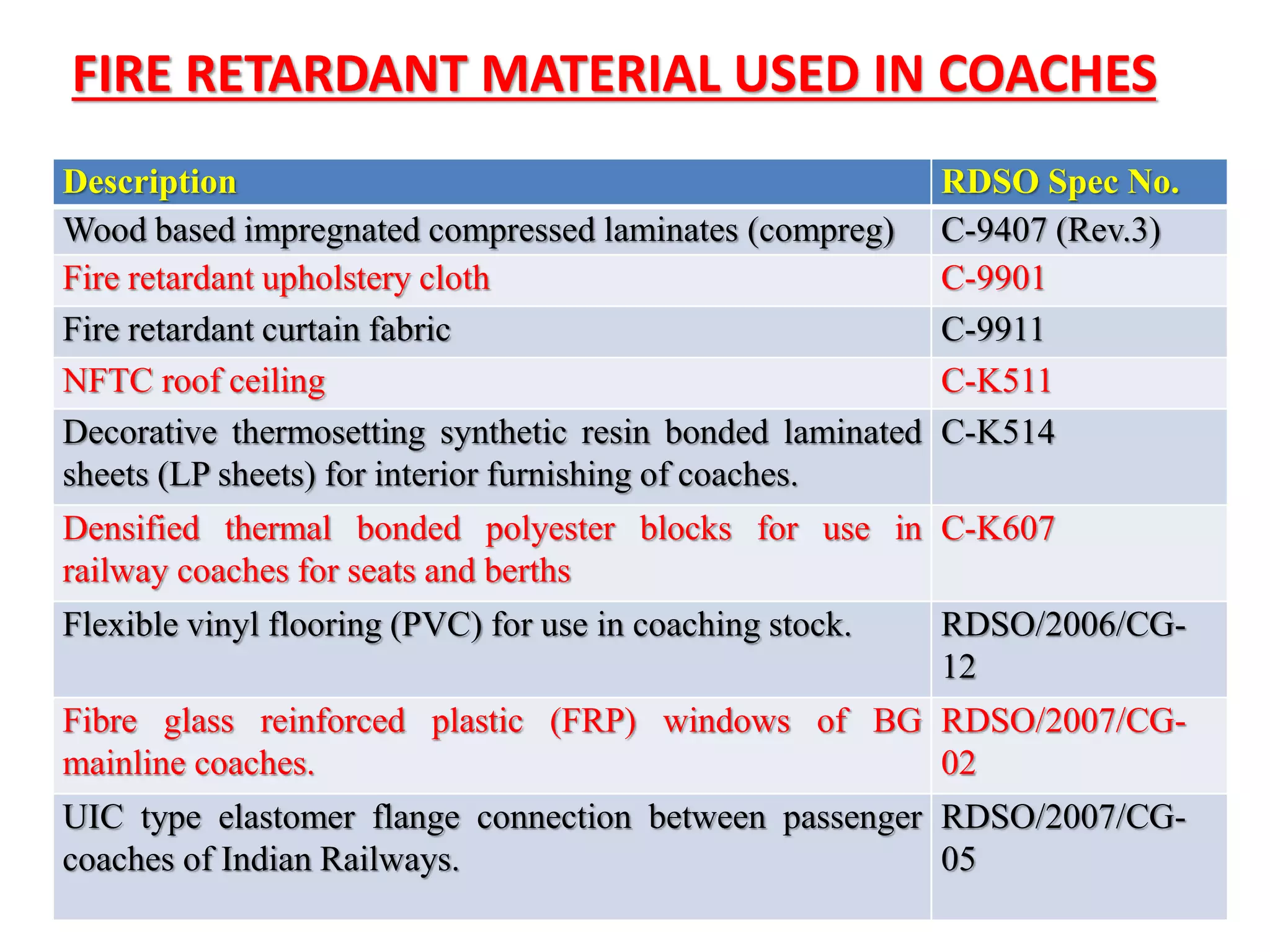 FIRE RETARDANT MATERIAL USED IN COACHES

| Description | RDSO Spec No. |
|---|---|
| Wood based impregnated compressed laminates (compreg) | C-9407 (Rev.3) |
| Fire retardant upholstery cloth | C-9901 |
| Fire retardant curtain fabric | C-9911 |
| NFTC roof ceiling | C-K511 |
| Decorative thermosetting synthetic resin bonded laminated sheets (LP sheets) for interior furnishing of coaches. | C-K514 |
| Densified thermal bonded polyester blocks for use in railway coaches for seats and berths | C-K607 |
| Flexible vinyl flooring (PVC) for use in coaching stock. | RDSO/2006/CG-12 |
| Fibre glass reinforced plastic (FRP) windows of BG mainline coaches. | RDSO/2007/CG-02 |
| UIC type elastomer flange connection between passenger coaches of Indian Railways. | RDSO/2007/CG-05 |